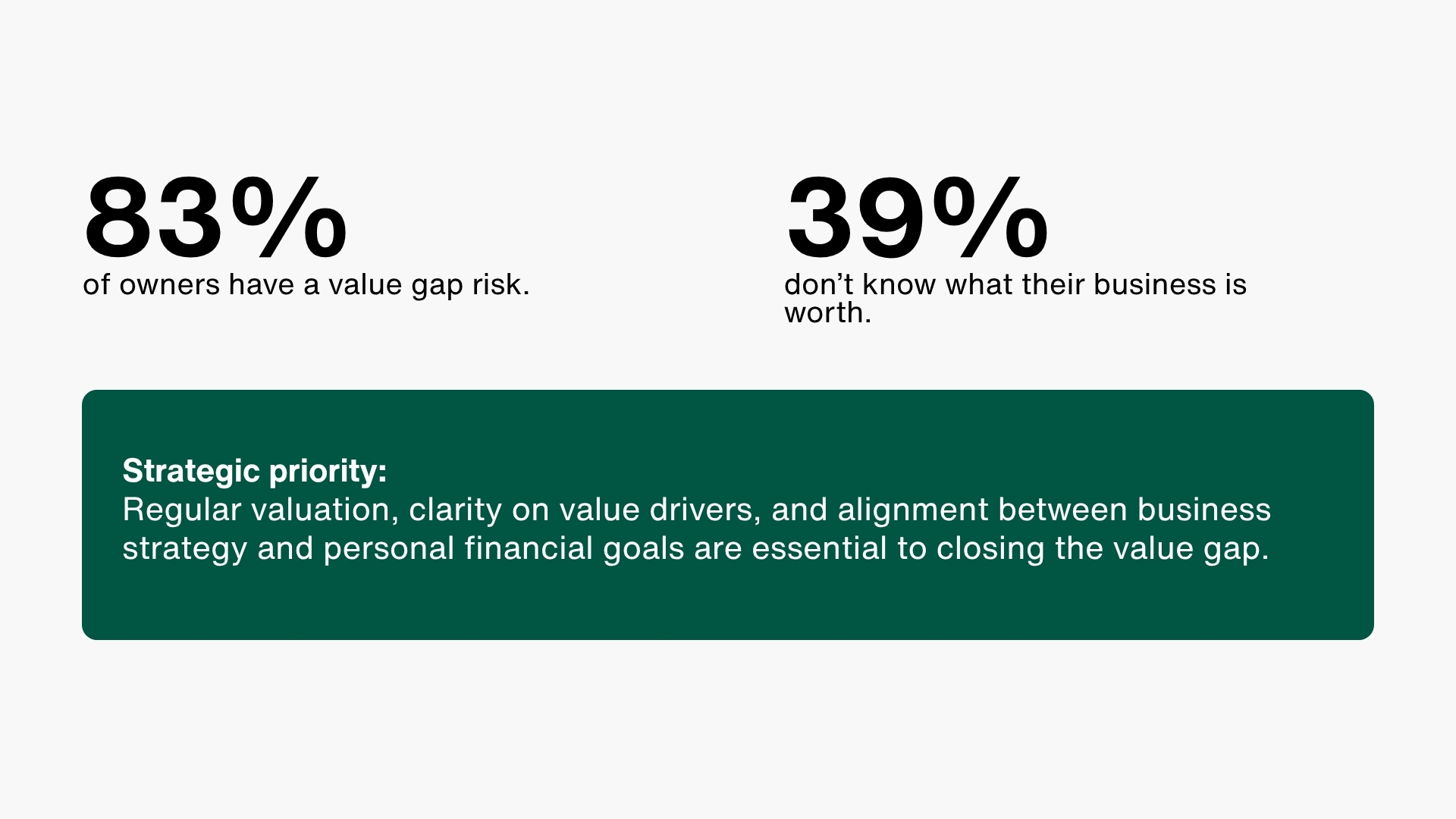 83%
of owners have a value gap risk.

39%
don’t know what their business is worth.

Strategic priority:
Regular valuation, clarity on value drivers, and alignment between business strategy and personal financial goals are essential to closing the value gap.